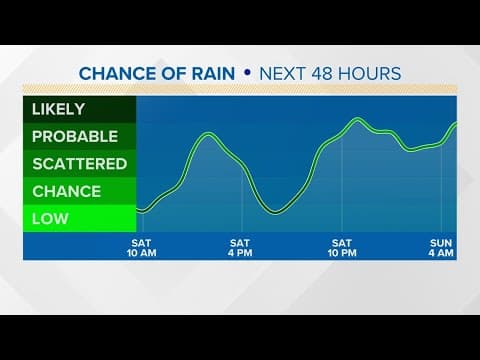 CHANCE OF RAIN • NEXT 48 HOURS

LIKELY
PROBABLE
SCATTERED
CHANCE
LOW

SAT 10 AM
SAT 4 PM
SAT 10 PM
SUN 4 AM